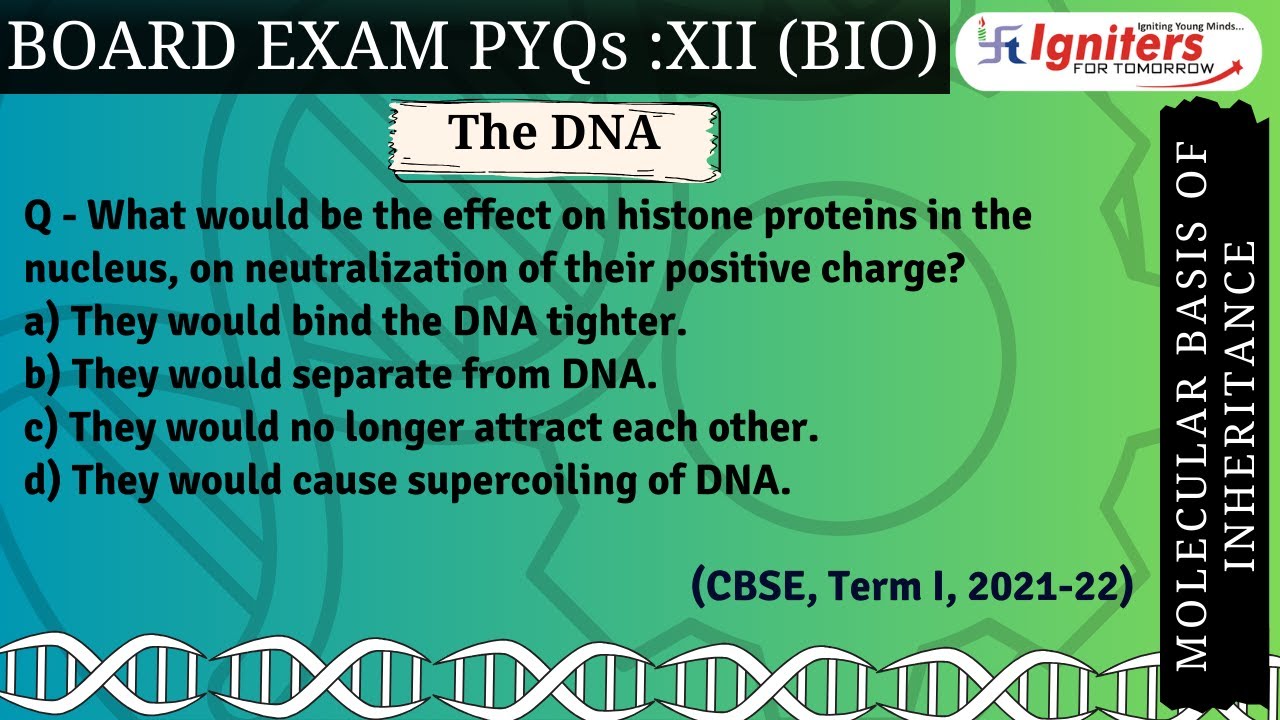 BOARD EXAM PYQs :XII (BIO)

Igniting Young Minds...
Igniters
FOR TOMORROW

The DNA

Q - What would be the effect on histone proteins in the nucleus, on neutralization of their positive charge?
a) They would bind the DNA tighter.
b) They would separate from DNA.
c) They would no longer attract each other.
d) They would cause supercoiling of DNA.

(CBSE, Term I, 2021-22)

MOLECULAR BASIS OF INHERITANCE